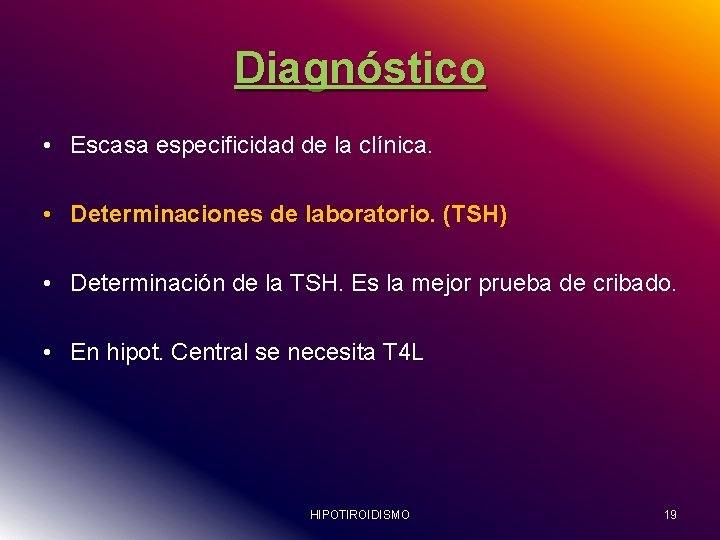 Diagnóstico

• Escasa especificidad de la clínica.

• Determinaciones de laboratorio. (TSH)

• Determinación de la TSH. Es la mejor prueba de cribado.

• En hipot. Central se necesita T4L

HIPOTIROIDISMO

19